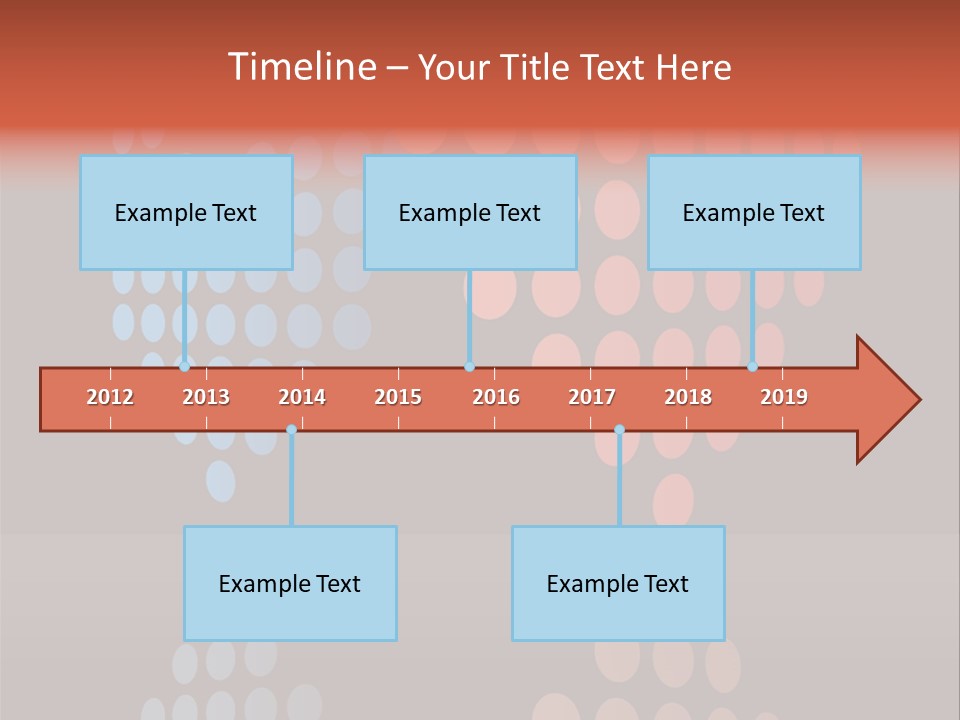 Timeline – Your Title Text Here

Example Text

Example Text

Example Text

2012 2013 2014 2015 2016 2017 2018 2019

Example Text

Example Text